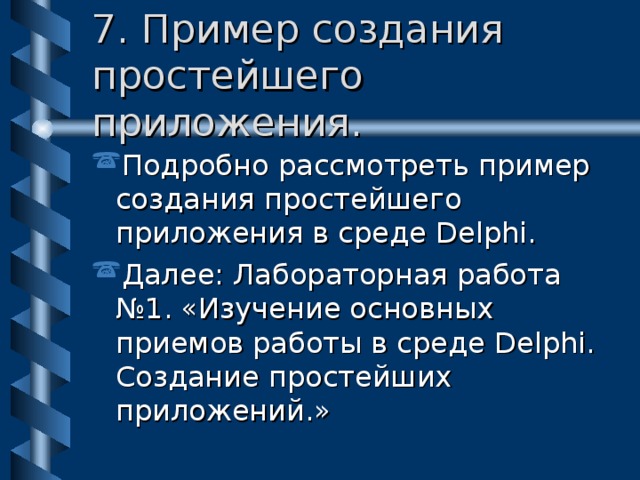 7. Пример создания простейшего приложения.

Подробно рассмотреть пример создания простейшего приложения в среде Delphi.

Далее: Лабораторная работа №1. «Изучение основных приемов работы в среде Delphi. Создание простейших приложений.»